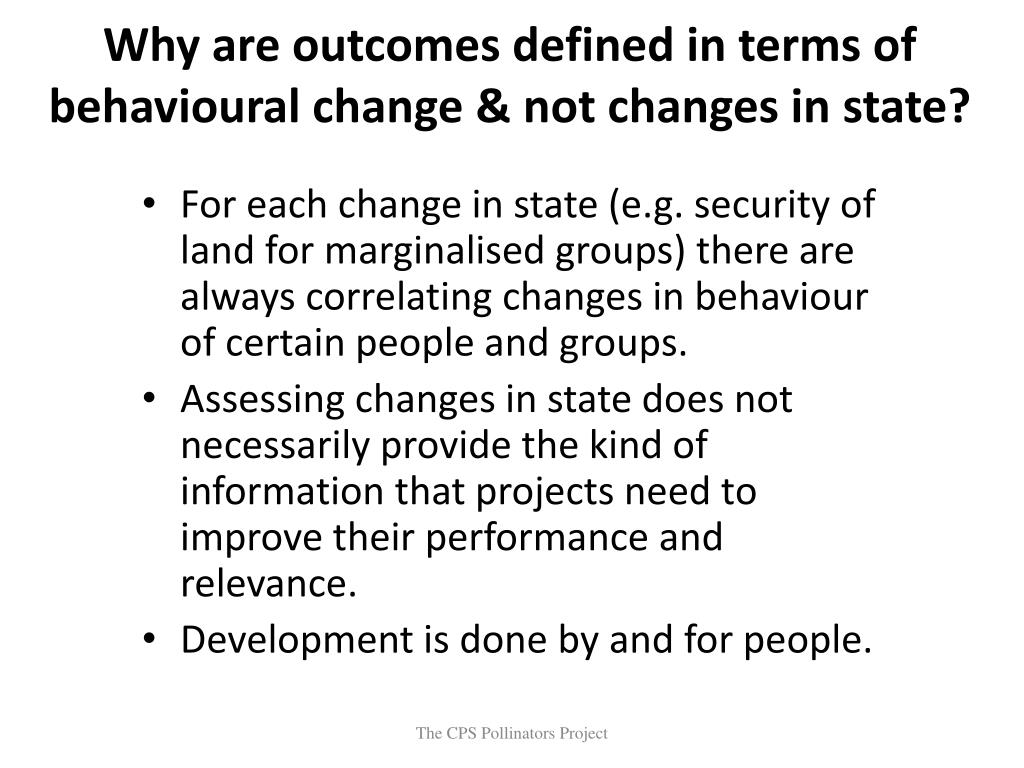 Why are outcomes defined in terms of behavioural change & not changes in state?

• For each change in state (e.g. security of land for marginalised groups) there are always correlating changes in behaviour of certain people and groups.
• Assessing changes in state does not necessarily provide the kind of information that projects need to improve their performance and relevance.
• Development is done by and for people.

The CPS Pollinators Project